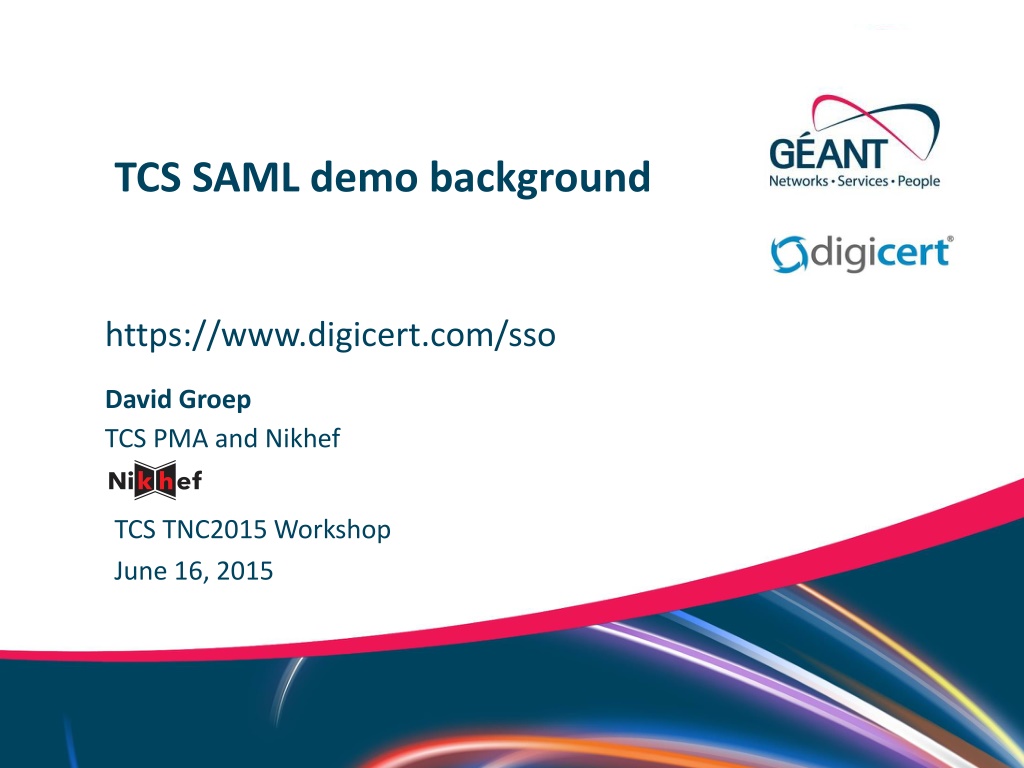 TCS SAML demo background

GÉANT
Networks • Services • People

digicert®

https://www.digicert.com/sso

David Groep
TCS PMA and Nikhef

Nikhef

TCS TNC2015 Workshop
June 16, 2015